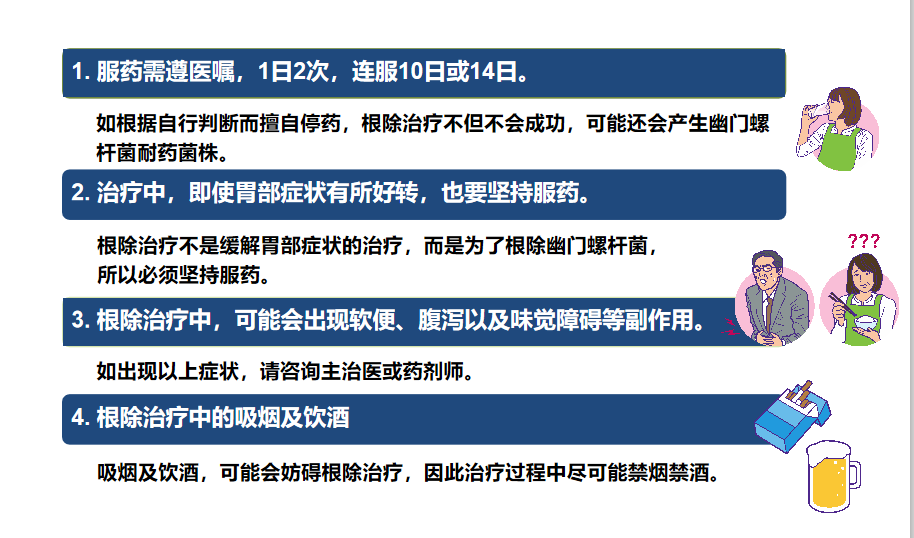 1. 服药需遵医嘱，1日2次，连服10日或14日。

如根据自行判断而擅自停药，根除治疗不但不会成功，可能还会产生幽门螺杆菌耐药菌株。

2. 治疗中，即使胃部症状有所好转，也要坚持服药。

根除治疗不是缓解胃部症状的治疗，而是为了根除幽门螺杆菌，所以必须坚持服药。

???

3. 根除治疗中，可能会出现软便、腹泻以及味觉障碍等副作用。

如出现以上症状，请咨询主治医或药剂师。

4. 根除治疗中的吸烟及饮酒

吸烟及饮酒，可能会妨碍根除治疗，因此治疗过程中尽可能禁烟禁酒。